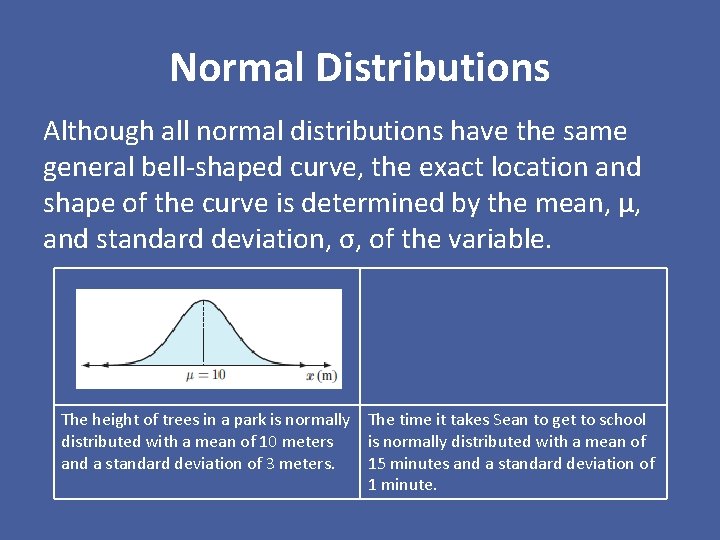 Normal Distributions

Although all normal distributions have the same general bell-shaped curve, the exact location and shape of the curve is determined by the mean, μ, and standard deviation, σ, of the variable.

| $\mu = 10$ $x$ (m) | |
|---|---|
| The height of trees in a park is normally distributed with a mean of 10 meters and a standard deviation of 3 meters. | The time it takes Sean to get to school is normally distributed with a mean of 15 minutes and a standard deviation of 1 minute. |